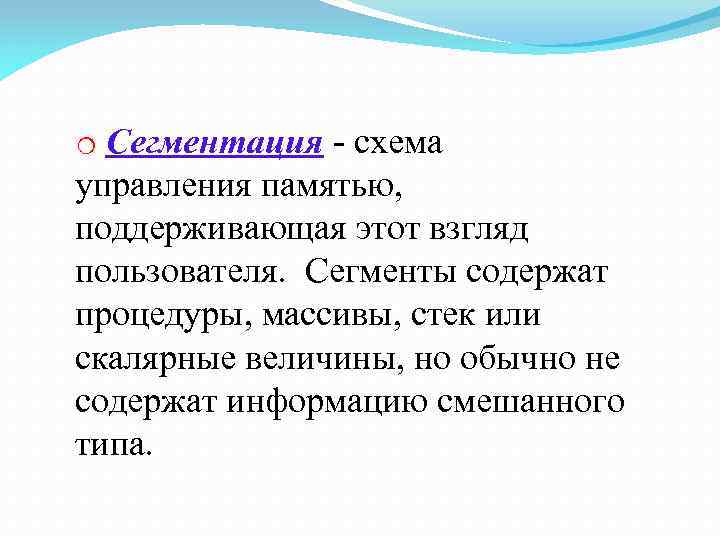 Сегментация - схема управления памятью, поддерживающая этот взгляд пользователя. Сегменты содержат процедуры, массивы, стек или скалярные величины, но обычно не содержат информацию смешанного типа.